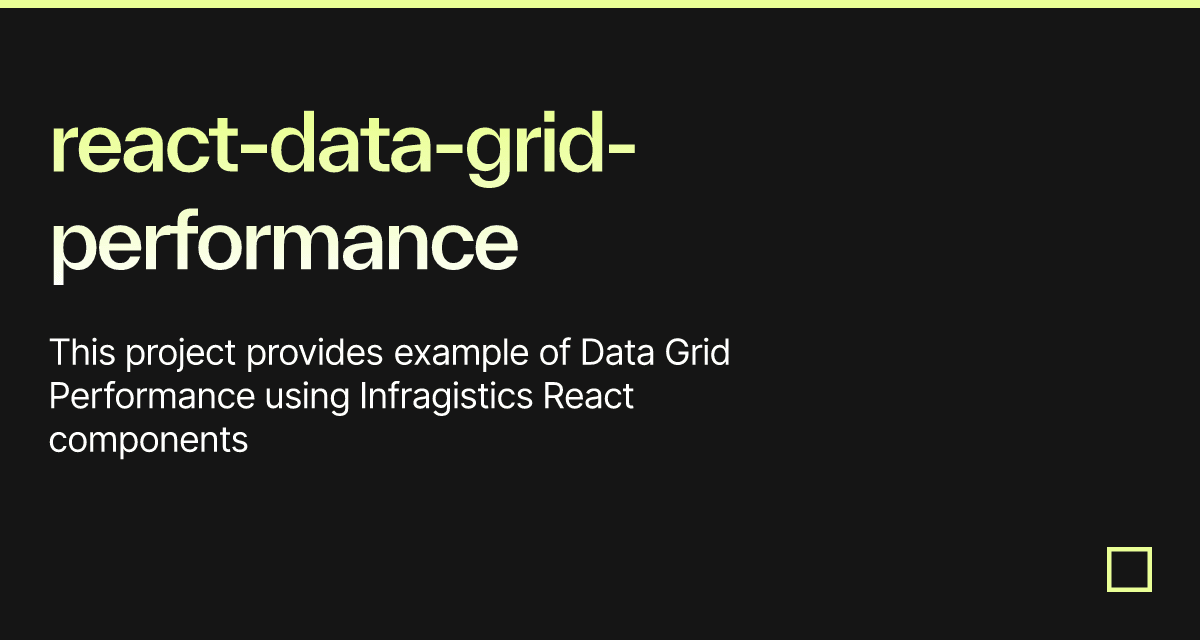 react-data-grid-performance

This project provides example of Data Grid Performance using Infragistics React components